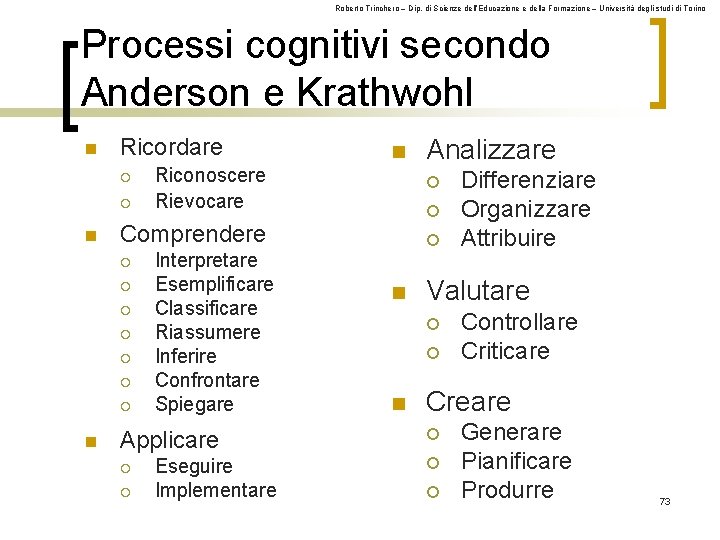 Roberto Trinchero – Dip. di Scienze dell'Educazione e della Formazione – Università degli studi di Torino

Processi cognitivi secondo Anderson e Krathwohl

- Ricordare
  - Riconoscere
  - Rievocare
- Comprendere
  - Interpretare
  - Esemplificare
  - Classificare
  - Riassumere
  - Inferire
  - Confrontare
  - Spiegare
- Applicare
  - Eseguire
  - Implementare

- Analizzare
  - Differenziare
  - Organizzare
  - Attribuire
- Valutare
  - Controllare
  - Criticare
- Creare
  - Generare
  - Pianificare
  - Produrre

73